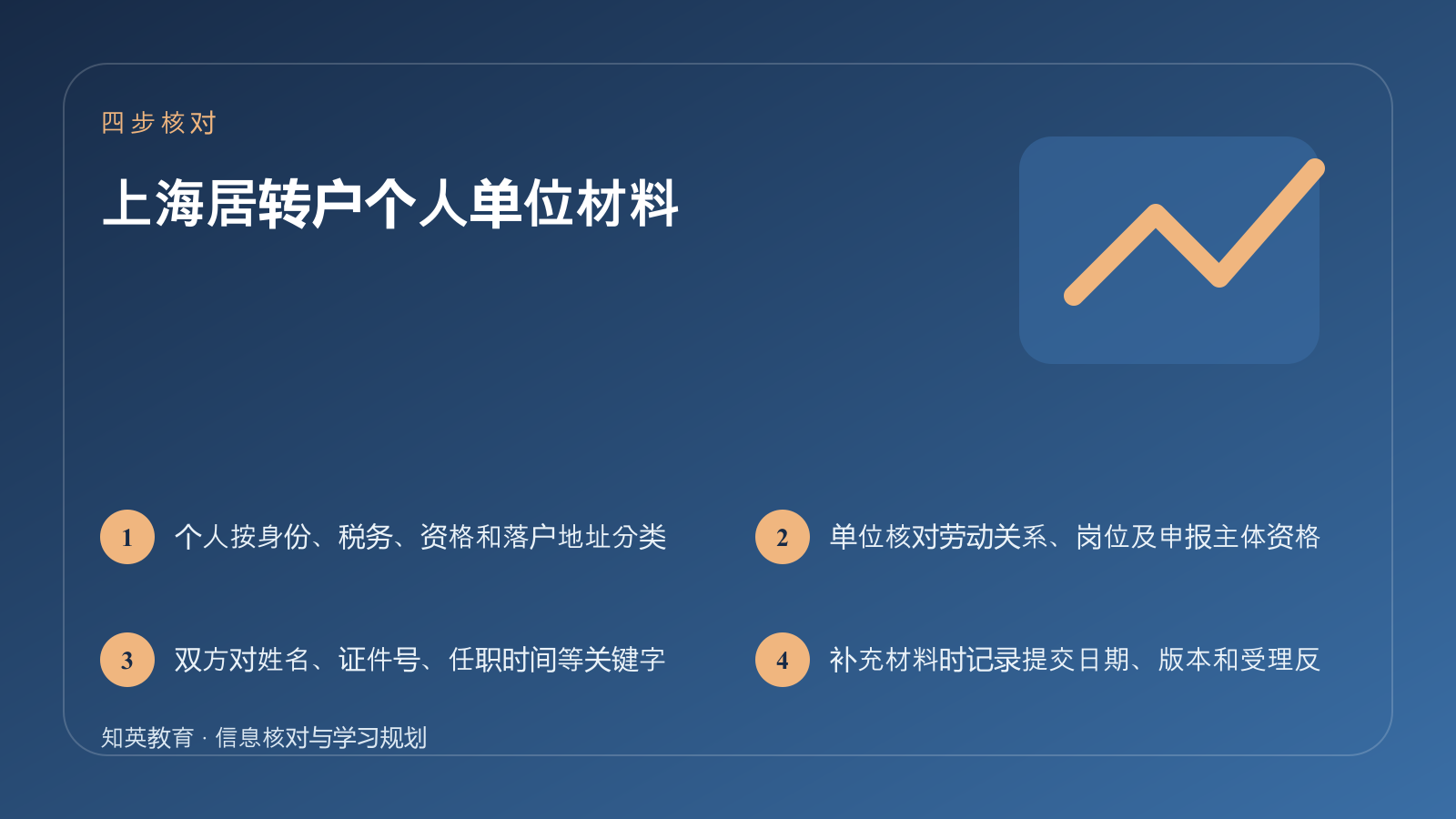 四步核对

上海居转户个人单位材料

1 个人按身份、税务、资格和落户地址分类

2 单位核对劳动关系、岗位及申报主体资格

3 双方对姓名、证件号、任职时间等关键字

4 补充材料时记录提交日期、版本和受理反

知英教育 · 信息核对与学习规划